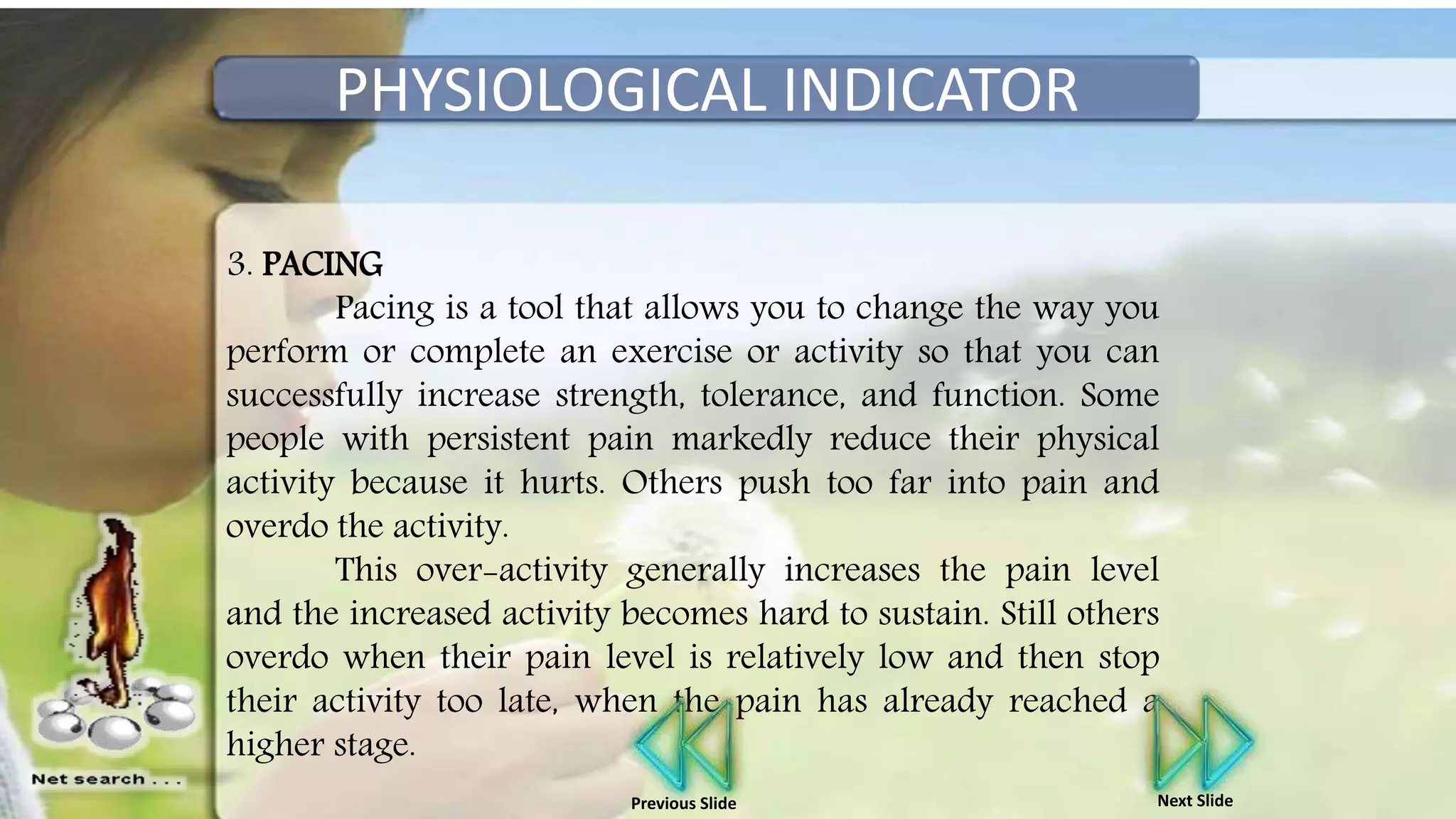 PHYSIOLOGICAL INDICATOR

3. PACING

Pacing is a tool that allows you to change the way you perform or complete an exercise or activity so that you can successfully increase strength, tolerance, and function. Some people with persistent pain markedly reduce their physical activity because it hurts. Others push too far into pain and overdo the activity.

This over-activity generally increases the pain level and the increased activity becomes hard to sustain. Still others overdo when their pain level is relatively low and then stop their activity too late, when the pain has already reached a higher stage.

Net search . . .

Previous Slide

Next Slide